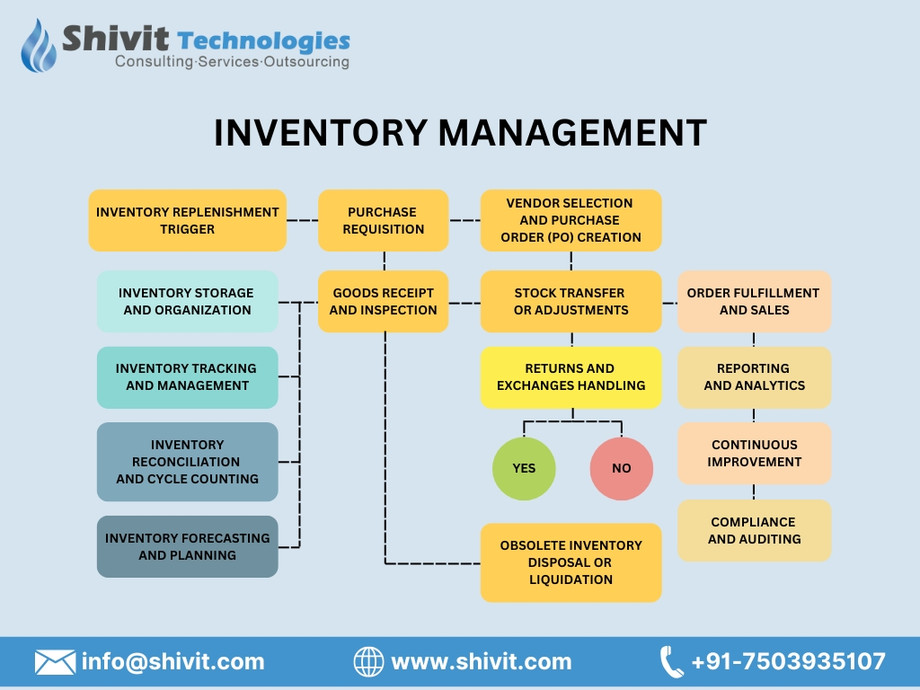 Shivit Technologies
Consulting·Services·Outsourcing

INVENTORY MANAGEMENT

INVENTORY REPLENISHMENT TRIGGER

PURCHASE REQUISITION

VENDOR SELECTION AND PURCHASE ORDER (PO) CREATION

INVENTORY STORAGE AND ORGANIZATION

GOODS RECEIPT AND INSPECTION

STOCK TRANSFER OR ADJUSTMENTS

ORDER FULFILLMENT AND SALES

INVENTORY TRACKING AND MANAGEMENT

RETURNS AND EXCHANGES HANDLING

REPORTING AND ANALYTICS

INVENTORY RECONCILIATION AND CYCLE COUNTING

YES

NO

CONTINUOUS IMPROVEMENT

INVENTORY FORECASTING AND PLANNING

OBSOLETE INVENTORY DISPOSAL OR LIQUIDATION

COMPLIANCE AND AUDITING

info@shivit.com www.shivit.com +91-7503935107